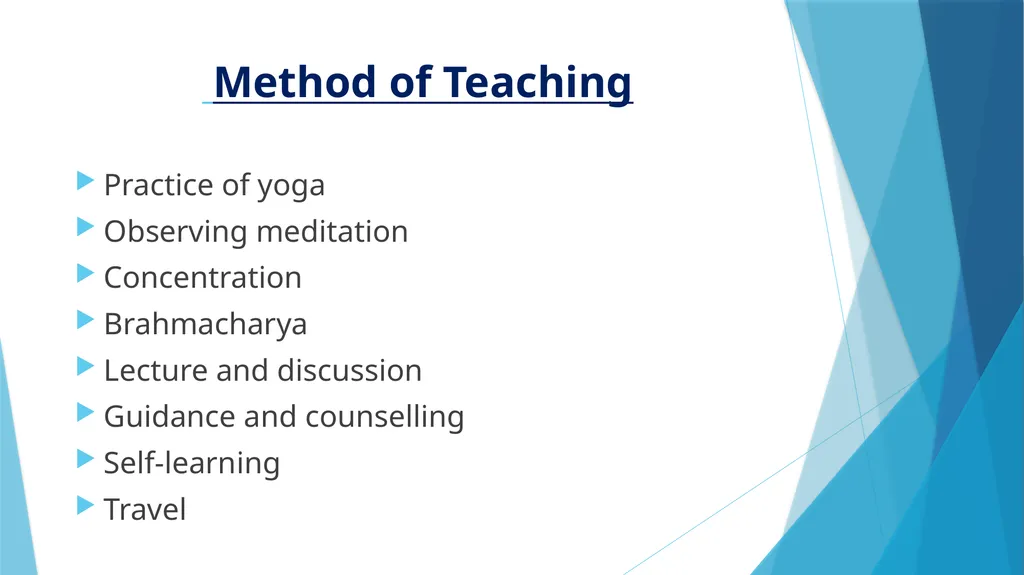 Method of Teaching

▶ Practice of yoga
▶ Observing meditation
▶ Concentration
▶ Brahmacharya
▶ Lecture and discussion
▶ Guidance and counselling
▶ Self-learning
▶ Travel